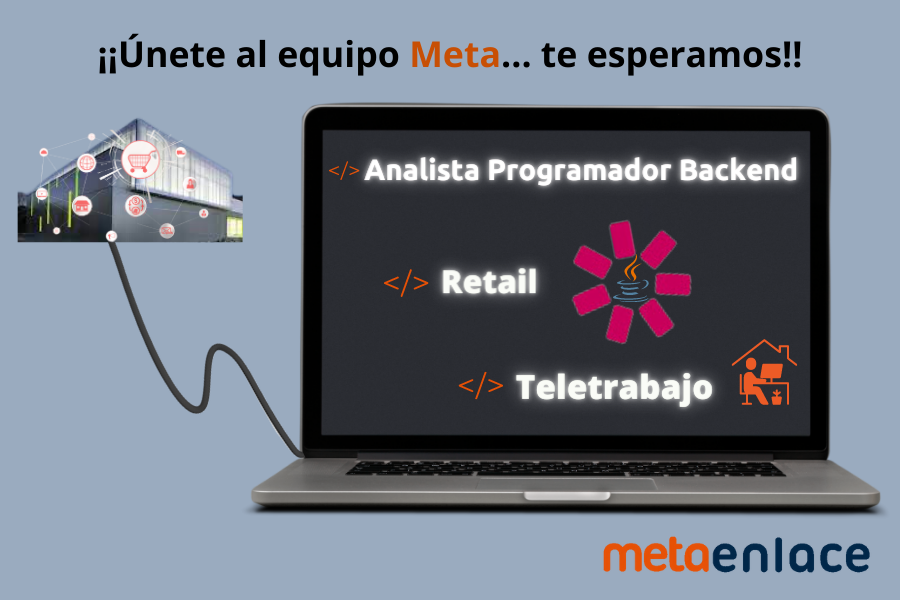 ¡¡Únete al equipo Meta... te esperamos!!

</> Analista Programador Backend

</> Retail

</> Teletrabajo

metaenlace